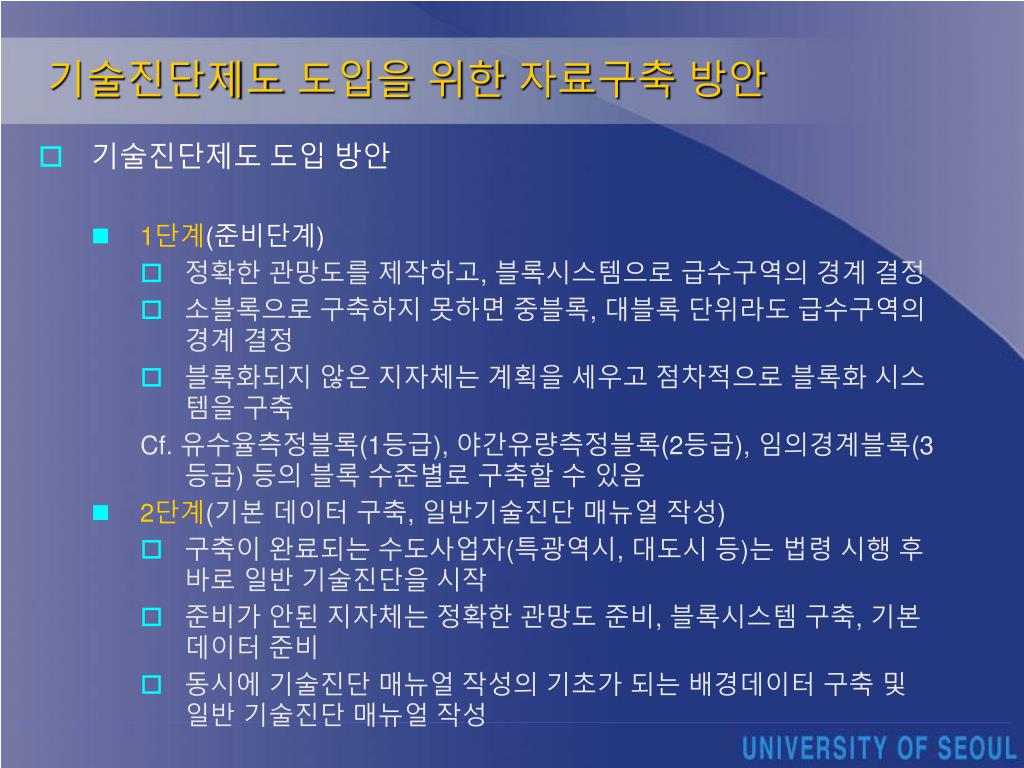 기술진단제도 도입을 위한 자료구축 방안

기술진단제도 도입 방안

1단계(준비단계)

정확한 관망도를 제작하고, 블록시스템으로 급수구역의 경계 결정

소블록으로 구축하지 못하면 중블록, 대블록 단위라도 급수구역의 경계 결정

블록화되지 않은 지자체는 계획을 세우고 점차적으로 블록화 시스템을 구축

Cf. 유수율측정블록(1등급), 야간유량측정블록(2등급), 임의경계블록(3등급) 등의 블록 수준별로 구축할 수 있음

2단계(기본 데이터 구축, 일반기술진단 매뉴얼 작성)

구축이 완료되는 수도사업자(특광역시, 대도시 등)는 법령 시행 후 바로 일반 기술진단을 시작

준비가 안된 지자체는 정확한 관망도 준비, 블록시스템 구축, 기본 데이터 준비

동시에 기술진단 매뉴얼 작성의 기초가 되는 배경데이터 구축 및 일반 기술진단 매뉴얼 작성

UNIVERSITY OF SEOUL